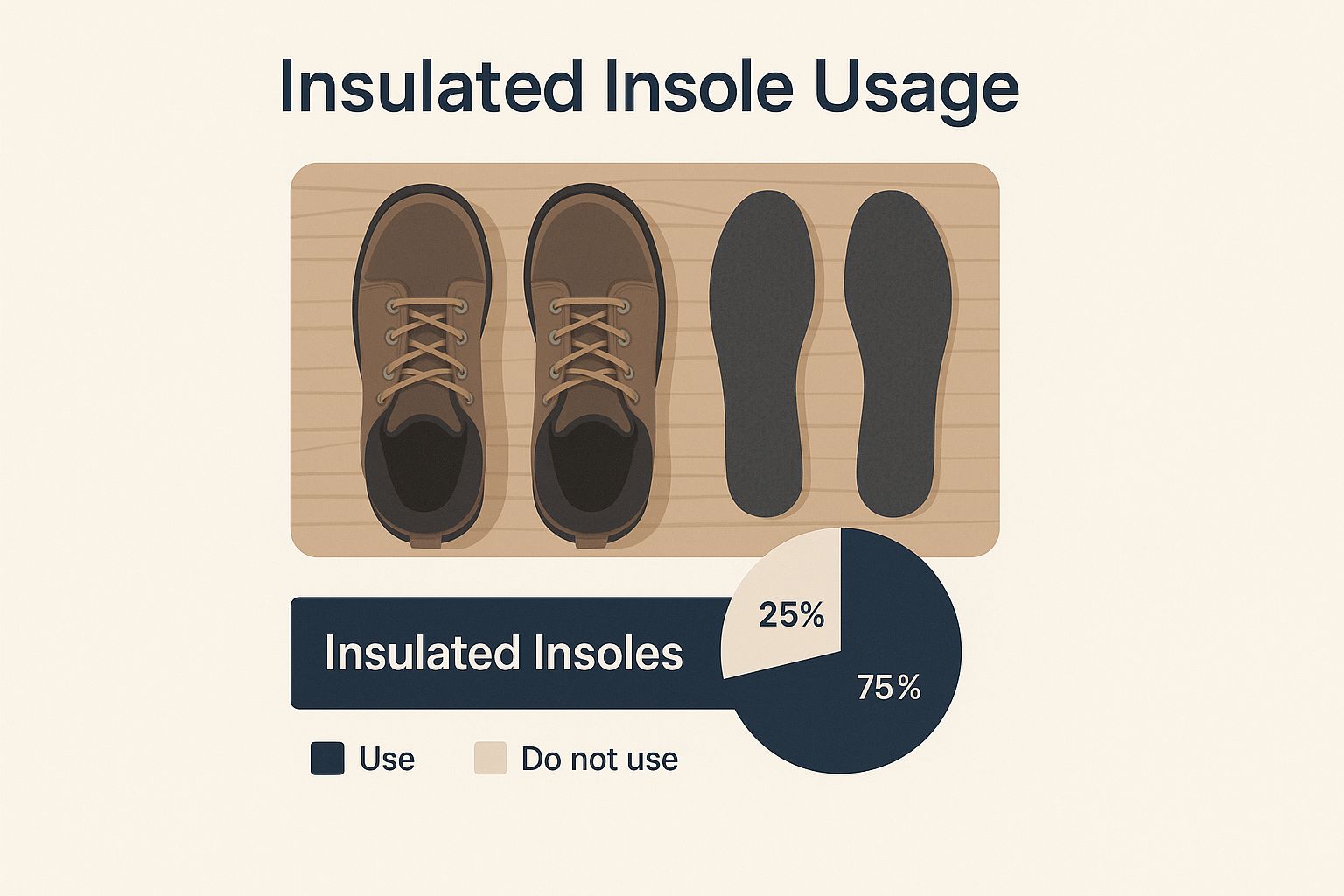 Insulated Insole Usage

Insulated Insoles

25%

75%

Use

Do not use